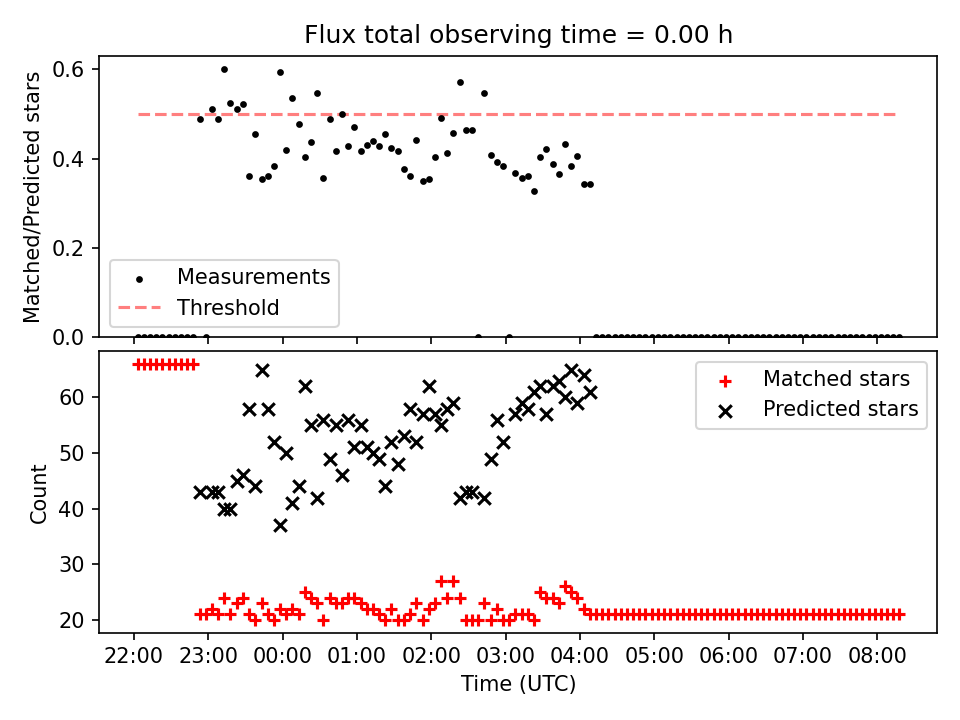 Flux total observing time = 0.00 h

Matched/Predicted stars

0.6
0.4
0.2
0.0

Measurements
Threshold

Count

60
50
40
30
20

Matched stars
Predicted stars

22:00
23:00
00:00
01:00
02:00
03:00
04:00
05:00
06:00
07:00
08:00

Time (UTC)